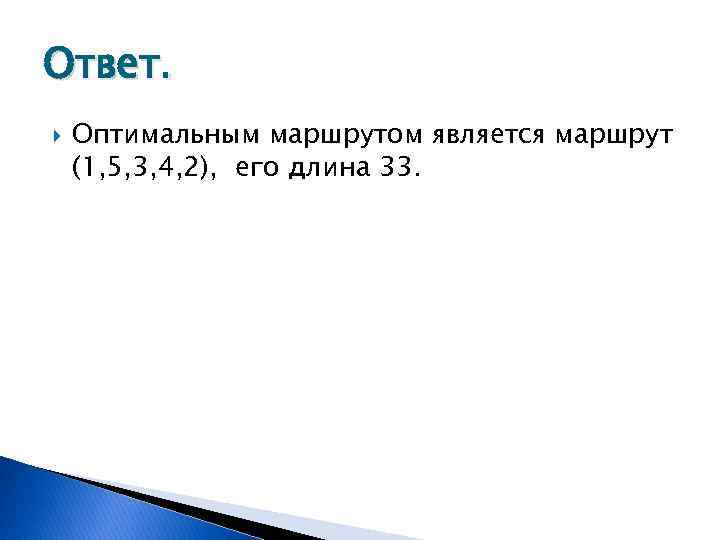 Ответ.

Оптимальным маршрутом является маршрут (1,5,3,4,2), его длина 33.